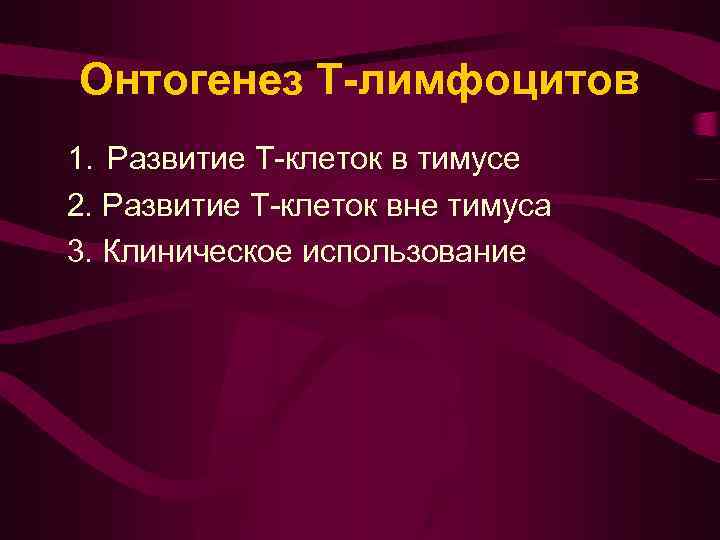 Онтогенез Т-лимфоцитов

1. Развитие Т-клеток в тимусе
2. Развитие Т-клеток вне тимуса
3. Клиническое использование